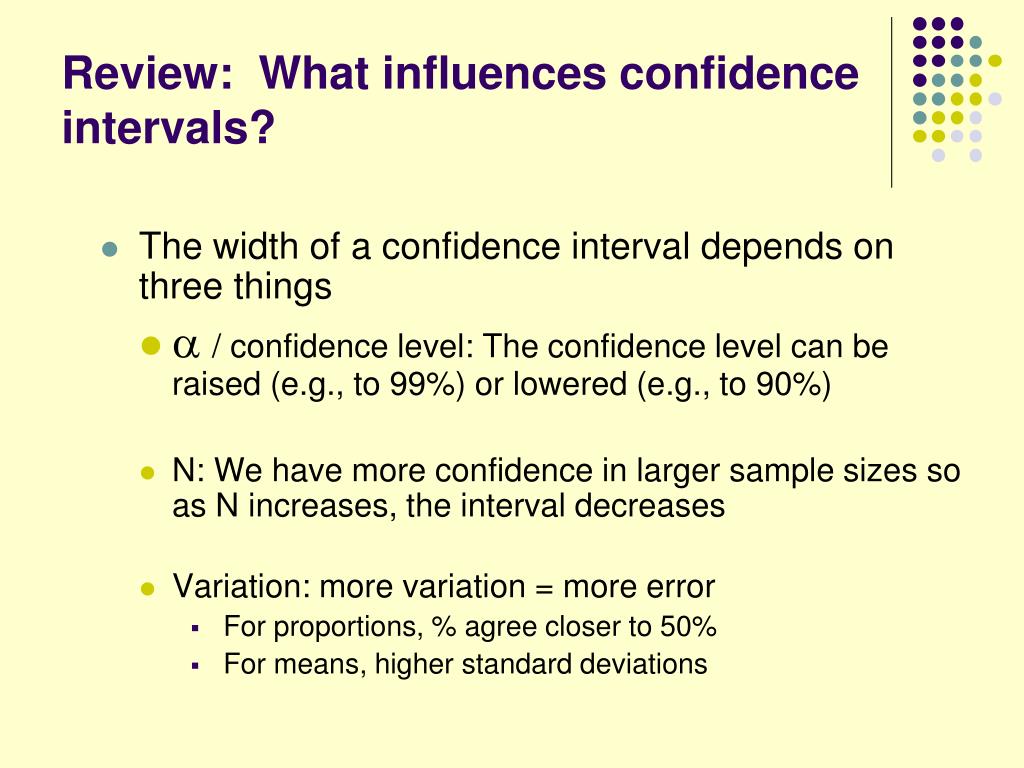 Review: What influences confidence intervals?

The width of a confidence interval depends on three things

$\alpha$ / confidence level: The confidence level can be raised (e.g., to 99%) or lowered (e.g., to 90%)

N: We have more confidence in larger sample sizes so as N increases, the interval decreases

Variation: more variation = more error

For proportions, % agree closer to 50%

For means, higher standard deviations